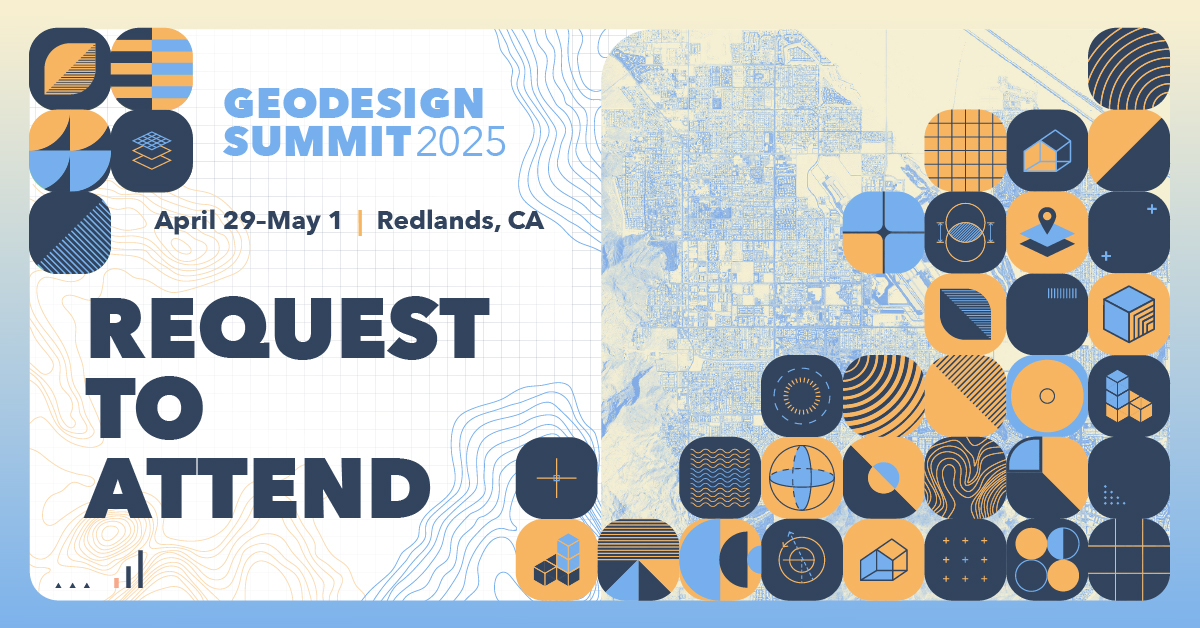 GEODESIGN SUMMIT 2025

April 29–May 1 | Redlands, CA

REQUEST TO ATTEND